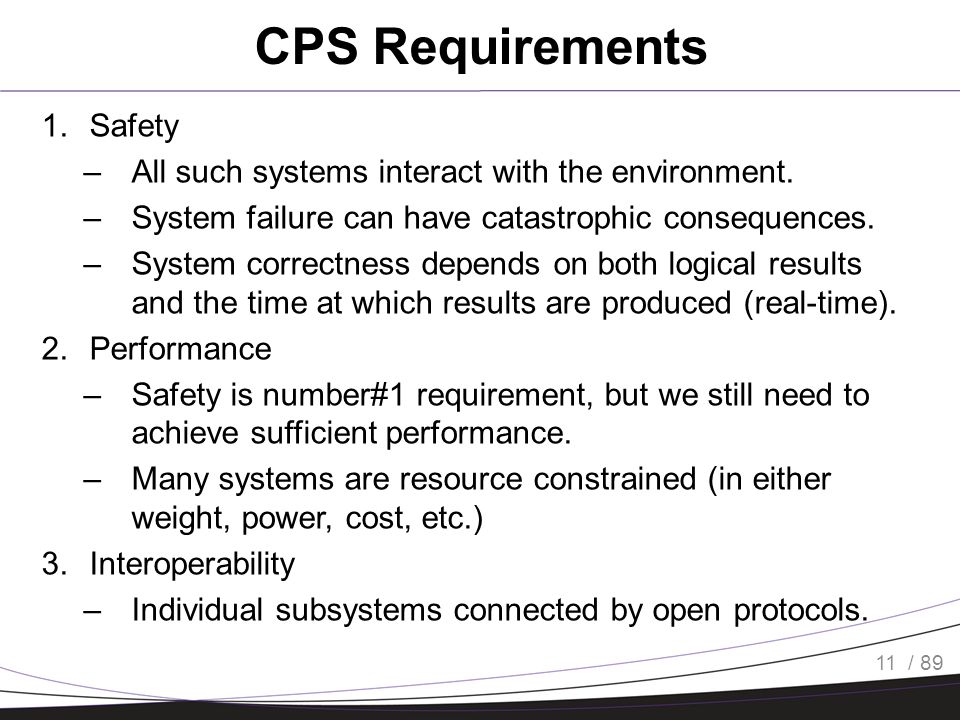 CPS Requirements

1. Safety
– All such systems interact with the environment.
– System failure can have catastrophic consequences.
– System correctness depends on both logical results and the time at which results are produced (real-time).
2. Performance
– Safety is number#1 requirement, but we still need to achieve sufficient performance.
– Many systems are resource constrained (in either weight, power, cost, etc.)
3. Interoperability
– Individual subsystems connected by open protocols.

11 / 89